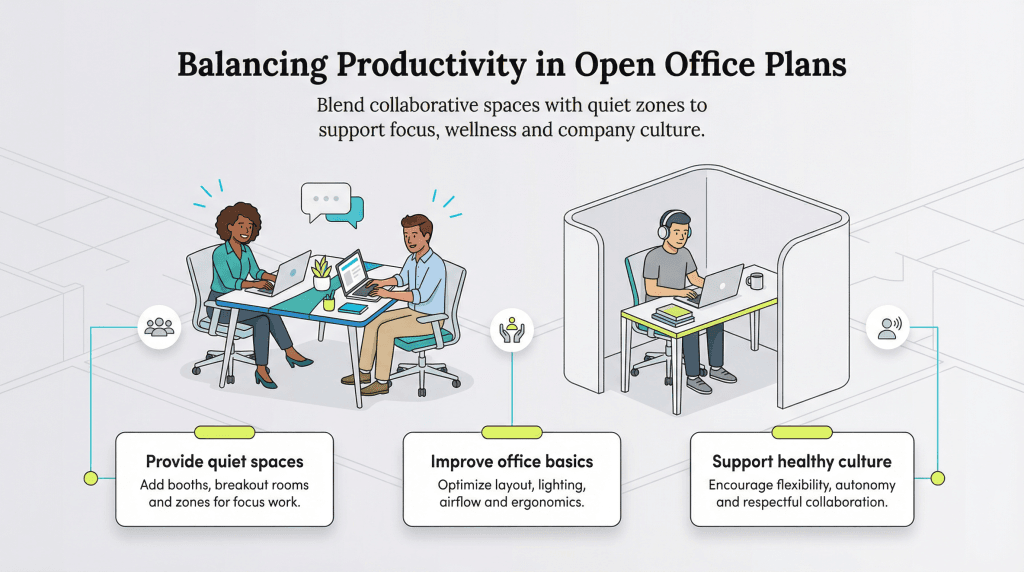 Balancing Productivity in Open Office Plans

Blend collaborative spaces with quiet zones to support focus, wellness and company culture.

Provide quiet spaces

Add booths, breakout rooms and zones for focus work.

Improve office basics

Optimize layout, lighting, airflow and ergonomics.

Support healthy culture

Encourage flexibility, autonomy and respectful collaboration.